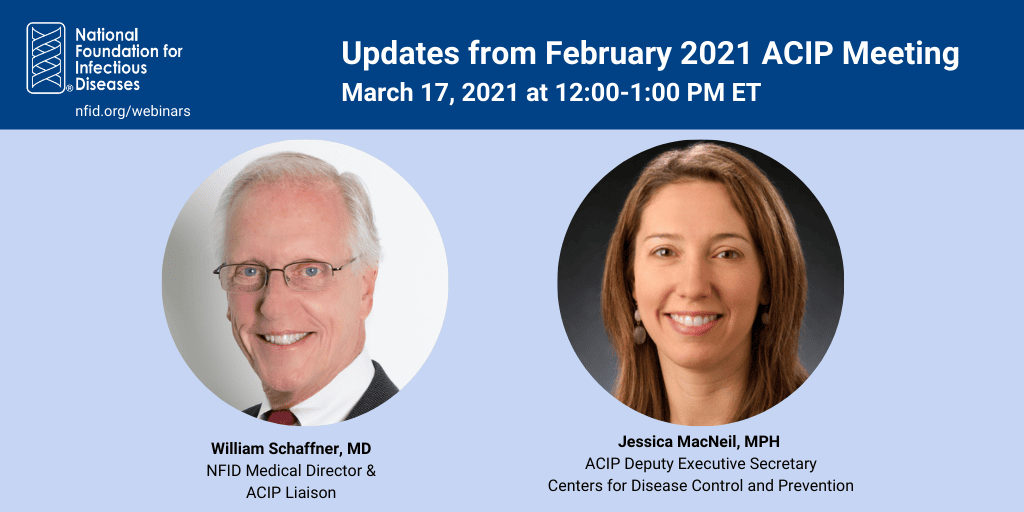 National Foundation for Infectious Diseases®
nfid.org/webinars

Updates from February 2021 ACIP Meeting
March 17, 2021 at 12:00-1:00 PM ET

William Schaffner, MD
NFID Medical Director & ACIP Liaison

Jessica MacNeil, MPH
ACIP Deputy Executive Secretary
Centers for Disease Control and Prevention